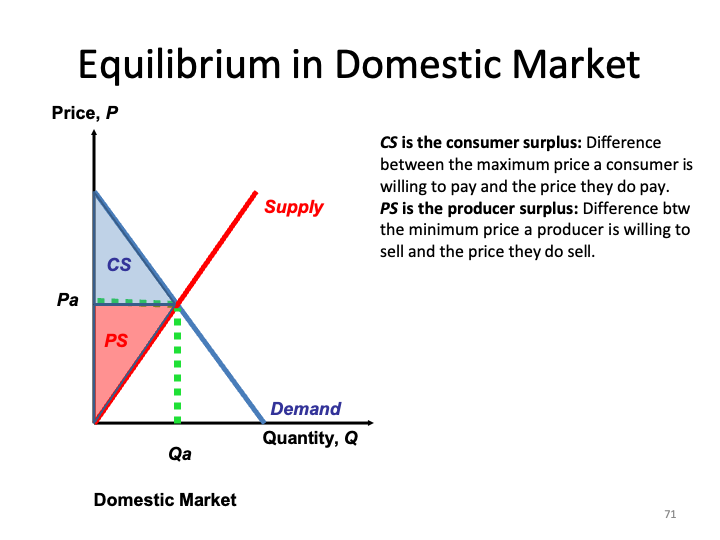 Equilibrium in Domestic Market

Price, P

Supply

CS

Pa

PS

Demand

Quantity, Q

Qa

Domestic Market

CS is the consumer surplus: Difference between the maximum price a consumer is willing to pay and the price they do pay.
PS is the producer surplus: Difference btw the minimum price a producer is willing to sell and the price they do sell.

71